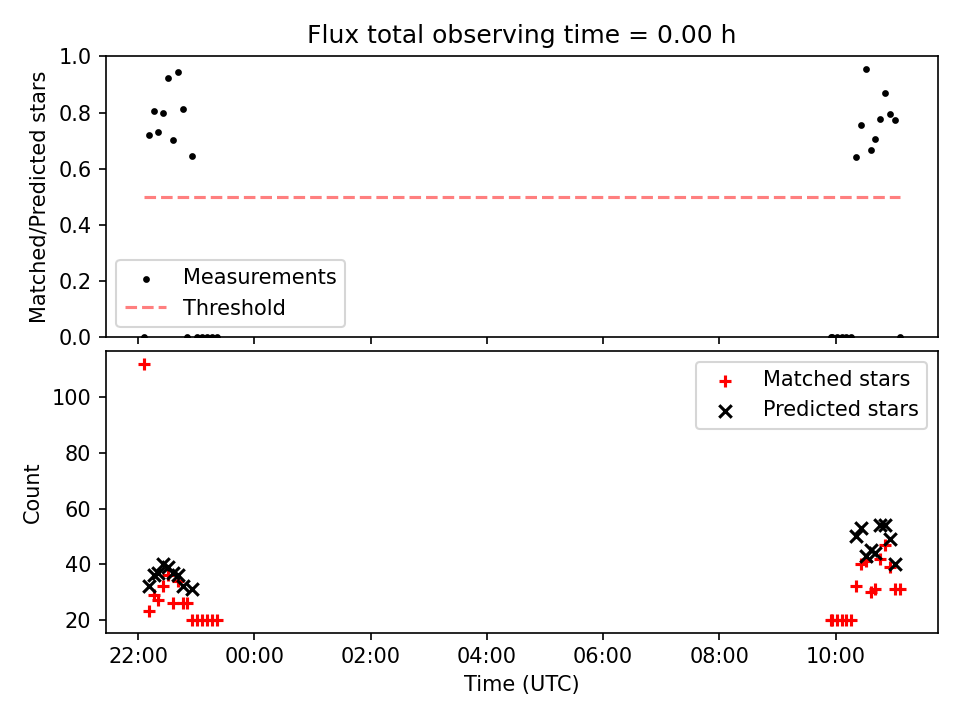 Flux total observing time = 0.00 h

Matched/Predicted stars

1.0
0.8
0.6
0.4
0.2
0.0

Measurements
Threshold

Count

100
80
60
40
20

Matched stars
Predicted stars

22:00
00:00
02:00
04:00
06:00
08:00
10:00

Time (UTC)